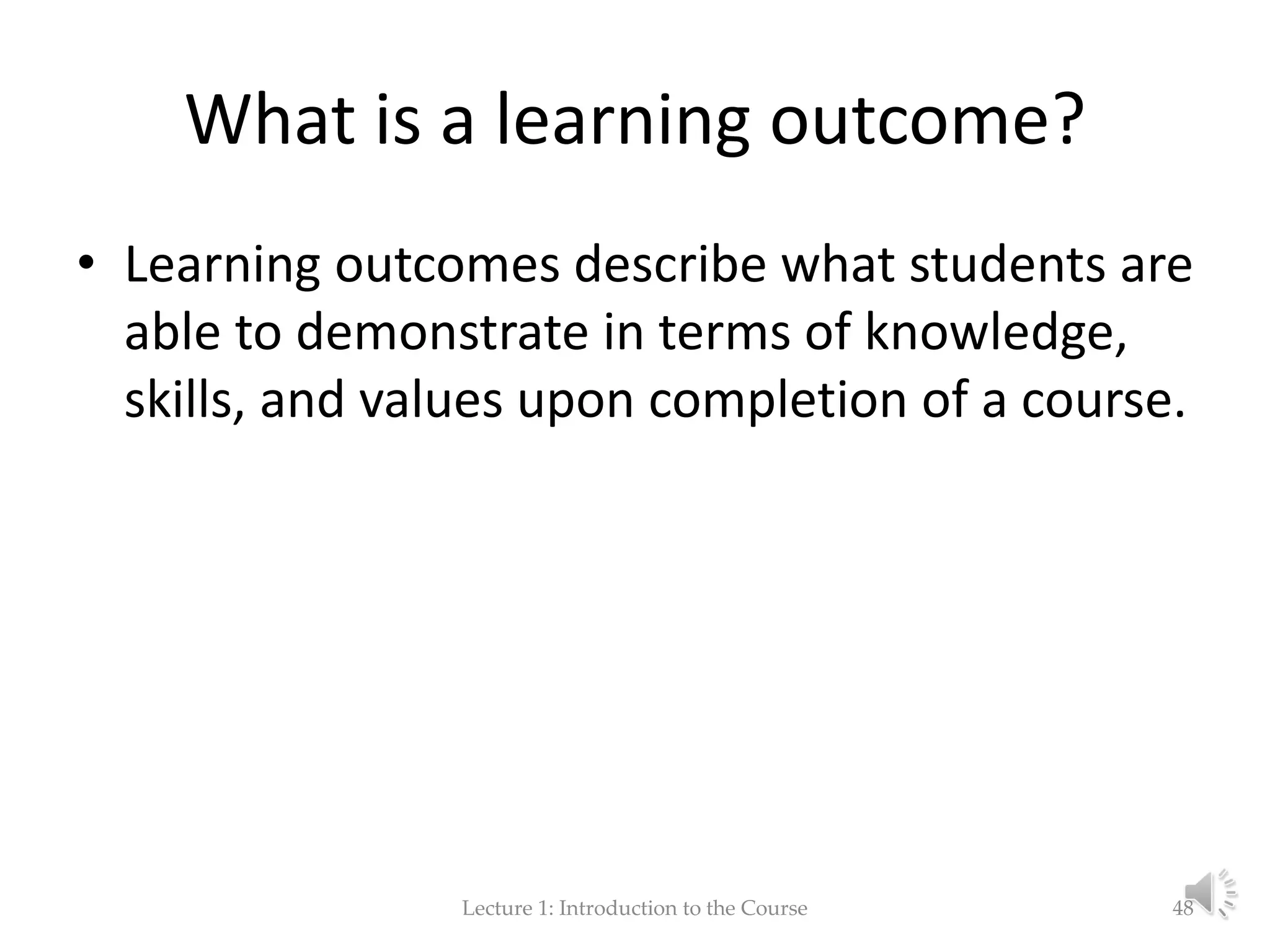 What is a learning outcome?

• Learning outcomes describe what students are able to demonstrate in terms of knowledge, skills, and values upon completion of a course.

Lecture 1: Introduction to the Course

48